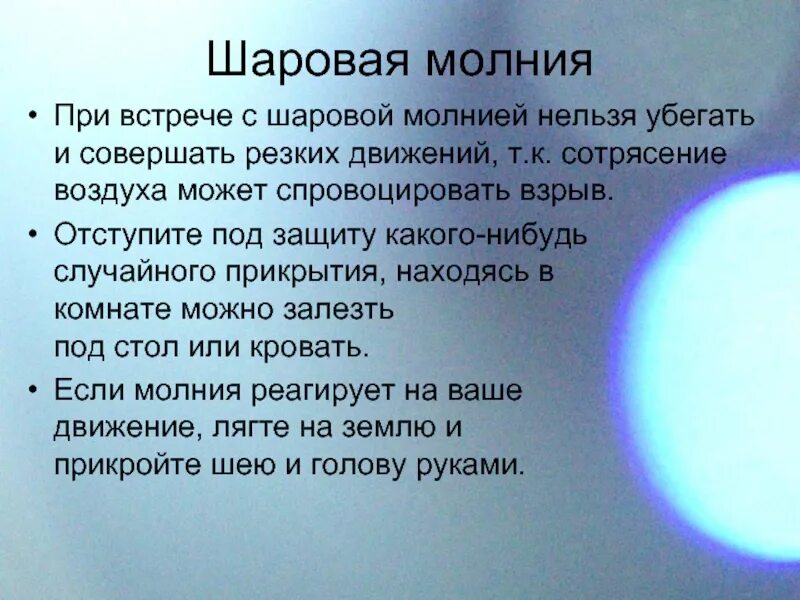 Шаровая молния

• При встрече с шаровой молнией нельзя убегать и совершать резких движений, т.к. сотрясение воздуха может спровоцировать взрыв.

• Отступите под защиту какого-нибудь случайного прикрытия, находясь в комнате можно залезть под стол или кровать.

• Если молния реагирует на ваше движение, лягте на землю и прикройте шею и голову руками.